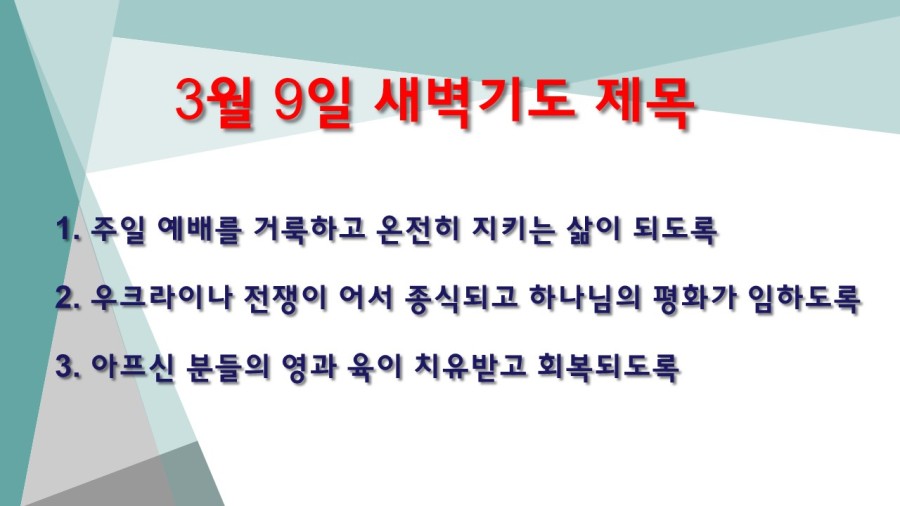 3월 9일 새벽기도 제목

1. 주일 예배를 거룩하고 온전히 지키는 삶이 되도록

2. 우크라이나 전쟁이 어서 종식되고 하나님의 평화가 임하도록

3. 아프신 분들의 영과 육이 치유받고 회복되도록